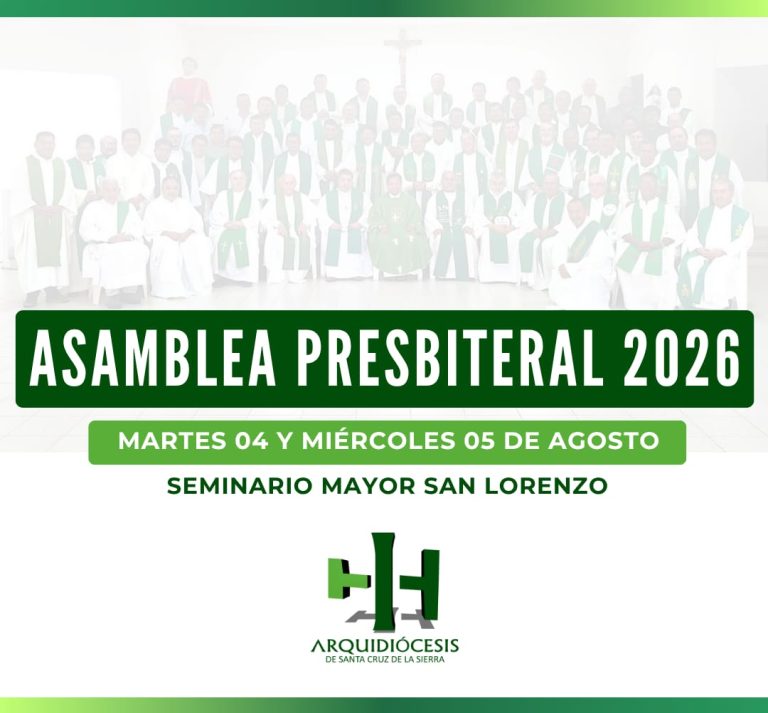 ASAMBLEA PRESBITERAL 2026

MARTES 04 Y MIÉRCOLES 05 DE AGOSTO

SEMINARIO MAYOR SAN LORENZO

ARQUIDIÓCESIS
DE SANTA CRUZ DE LA SIERRA